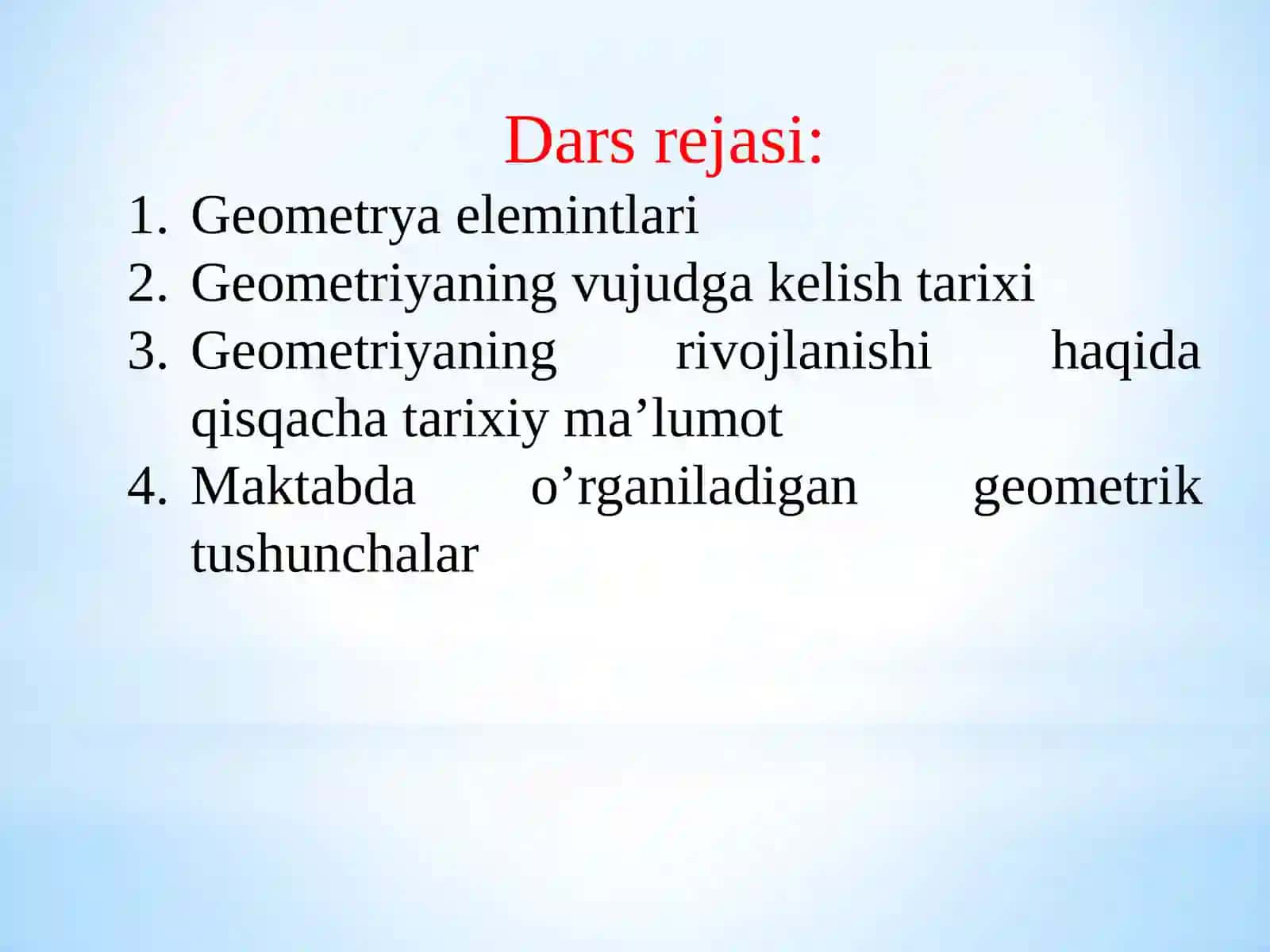 Dars rejasi:

1. Geometrya elemintlari
2. Geometriyaning vujudga kelish tarixi
3. Geometriyaning rivojlanishi haqida qisqacha tarixiy ma’lumot
4. Maktabda o’rganiladigan geometrik tushunchalar